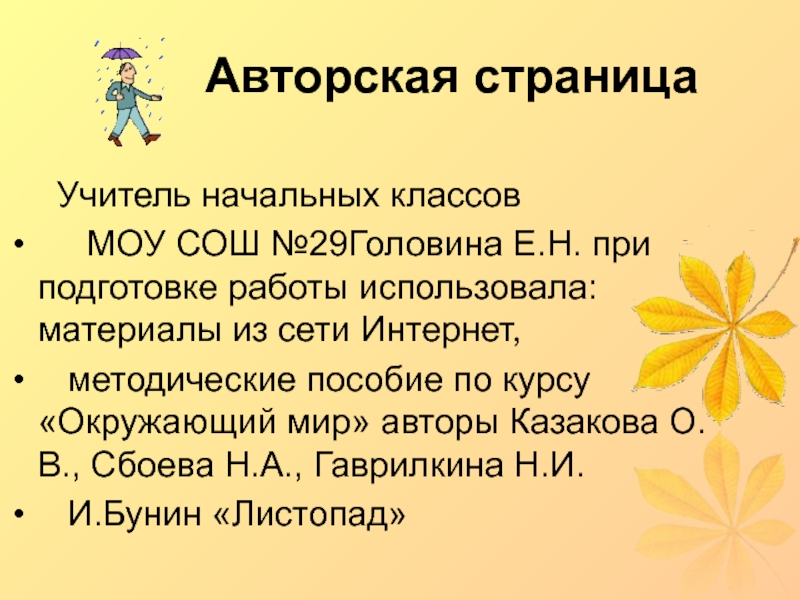 Авторская страница

Учитель начальных классов

• МОУ СОШ №29Головина Е.Н. при подготовке работы использовала: материалы из сети Интернет,

• методические пособие по курсу «Окружающий мир» авторы Казакова О. В., Сбоева Н.А., Гаврилкина Н.И.

• И.Бунин «Листопад»